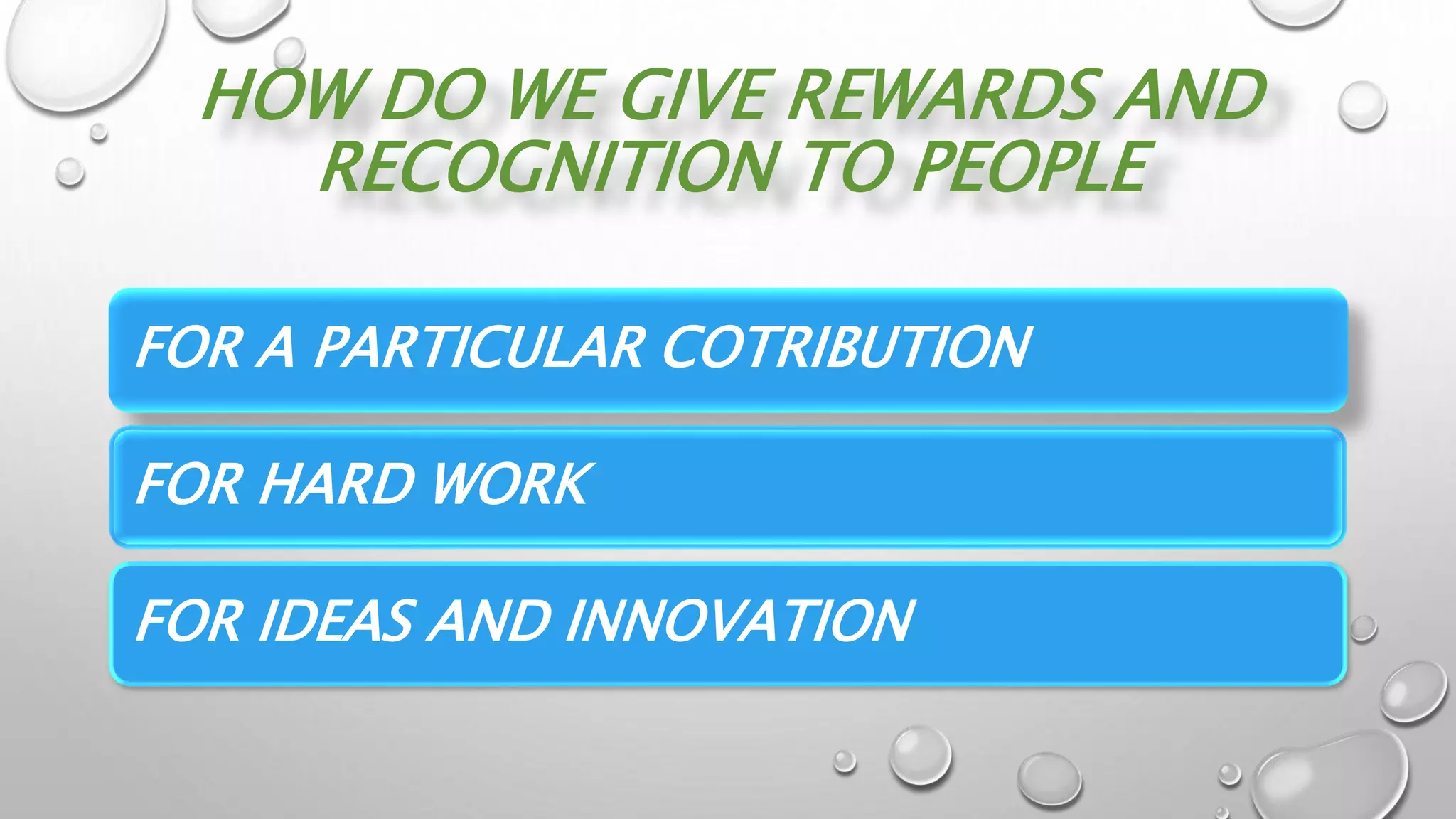 HOW DO WE GIVE REWARDS AND RECOGNITION TO PEOPLE

FOR A PARTICULAR COTRIBUTION

FOR HARD WORK

FOR IDEAS AND INNOVATION